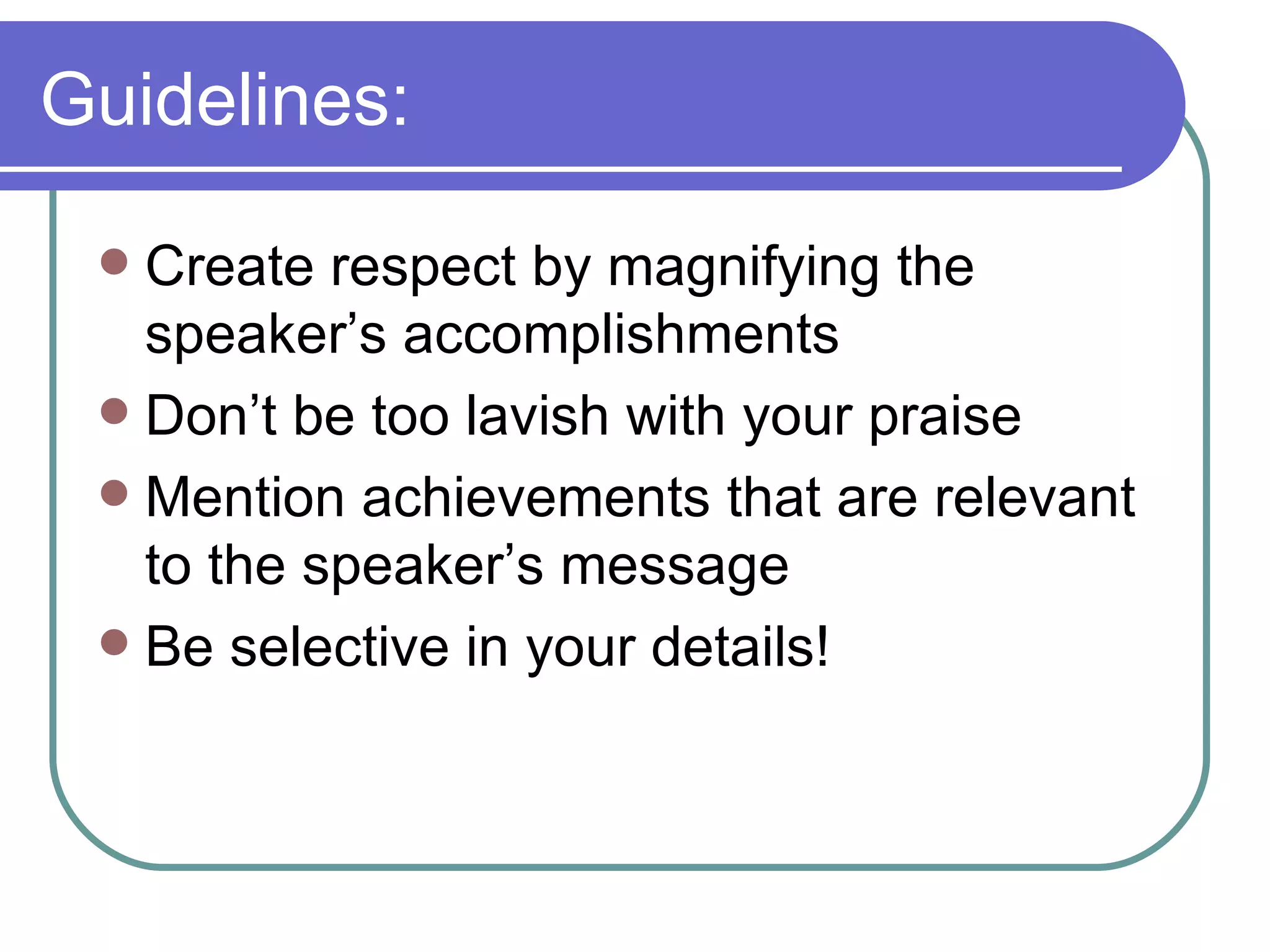 Guidelines:

- Create respect by magnifying the speaker’s accomplishments
- Don’t be too lavish with your praise
- Mention achievements that are relevant to the speaker’s message
- Be selective in your details!